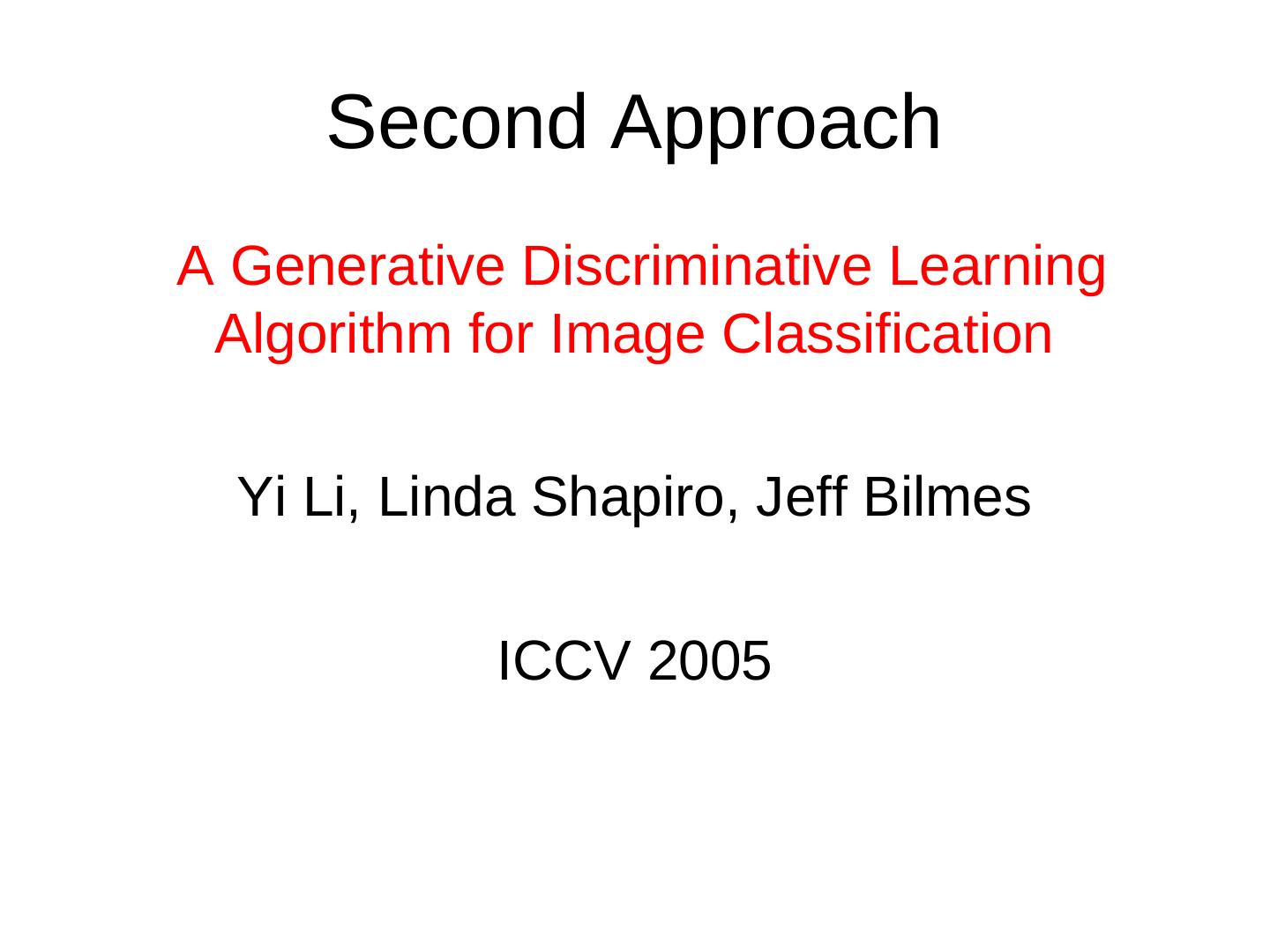 Second Approach

A Generative Discriminative Learning Algorithm for Image Classification

Yi Li, Linda Shapiro, Jeff Bilmes

ICCV 2005